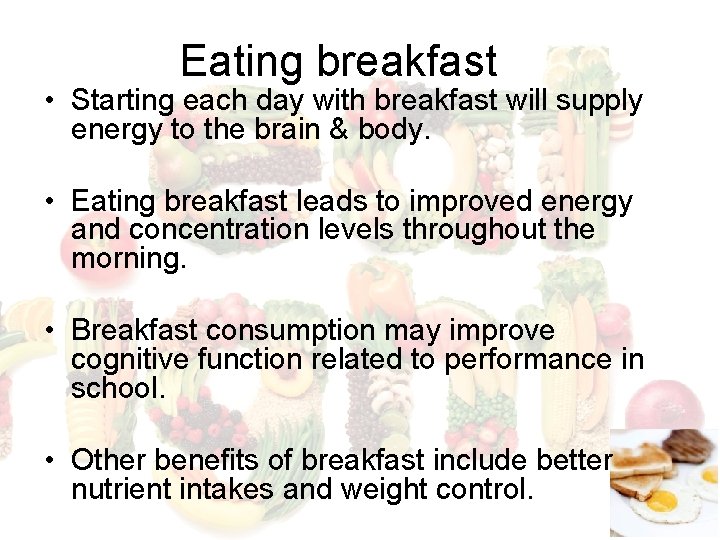 Eating breakfast

• Starting each day with breakfast will supply energy to the brain & body.

• Eating breakfast leads to improved energy and concentration levels throughout the morning.

• Breakfast consumption may improve cognitive function related to performance in school.

• Other benefits of breakfast include better nutrient intakes and weight control.